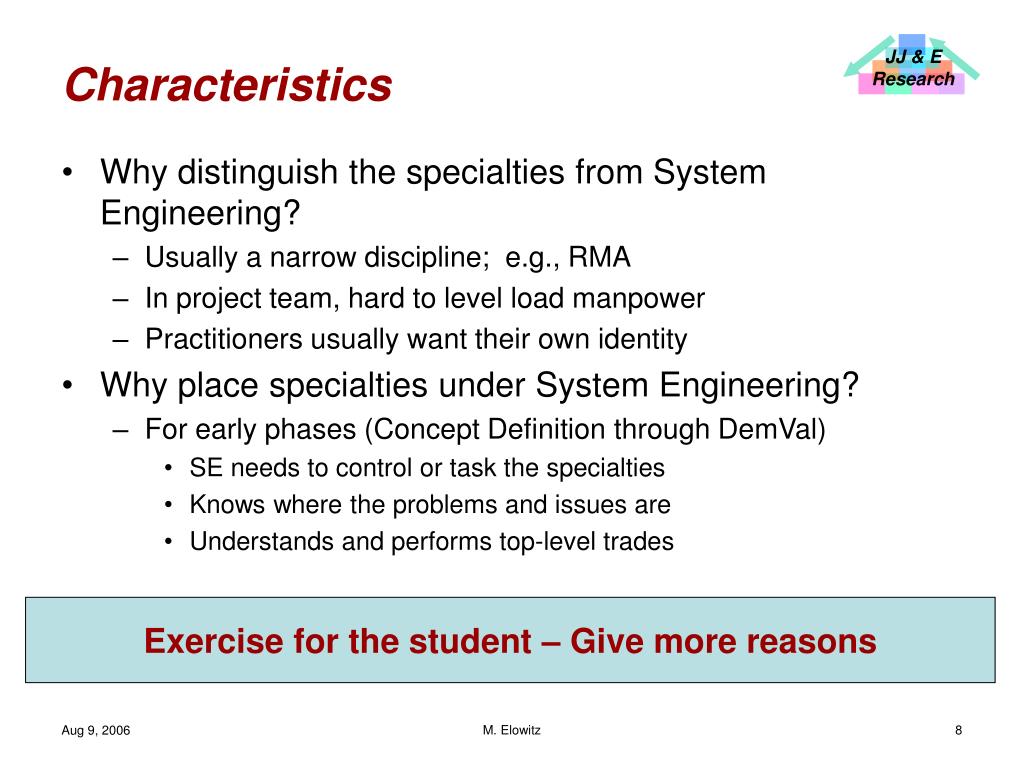 Characteristics

JJ & E
Research

• Why distinguish the specialties from System Engineering?
– Usually a narrow discipline; e.g., RMA
– In project team, hard to level load manpower
– Practitioners usually want their own identity
• Why place specialties under System Engineering?
– For early phases (Concept Definition through DemVal)
• SE needs to control or task the specialties
• Knows where the problems and issues are
• Understands and performs top-level trades

Exercise for the student – Give more reasons

Aug 9, 2006

M. Elowitz

8